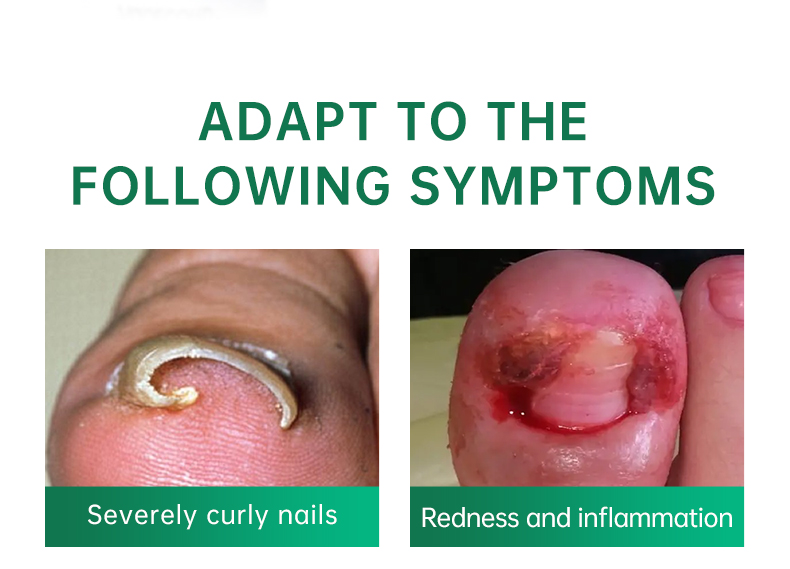 ADAPT TO THE FOLLOWING SYMPTOMS

Severely curly nails

Redness and inflammation